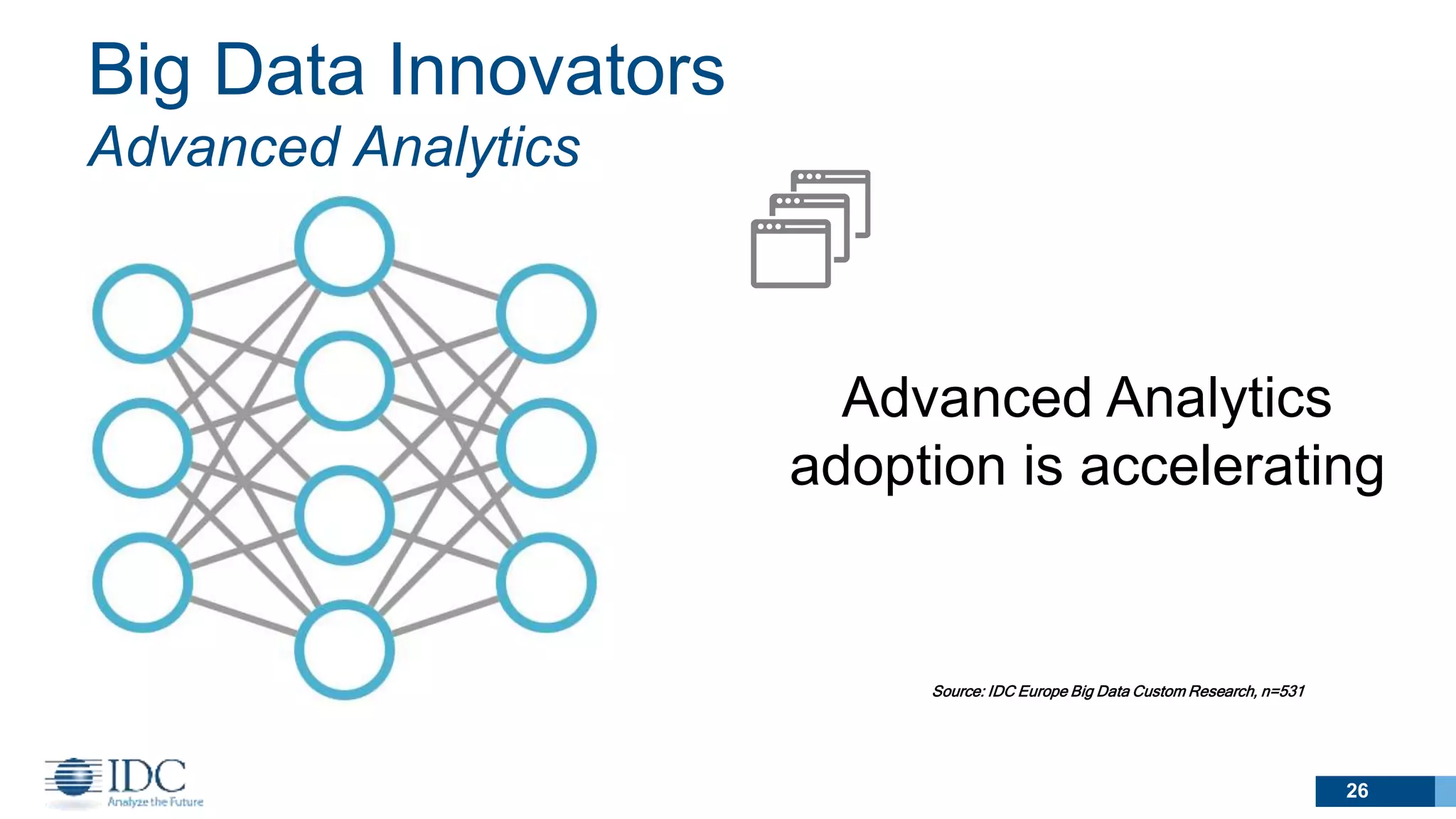 Big Data Innovators
Advanced Analytics

Advanced Analytics adoption is accelerating

Source: IDC Europe Big Data Custom Research, n=531

IDC
Analyze the Future

26